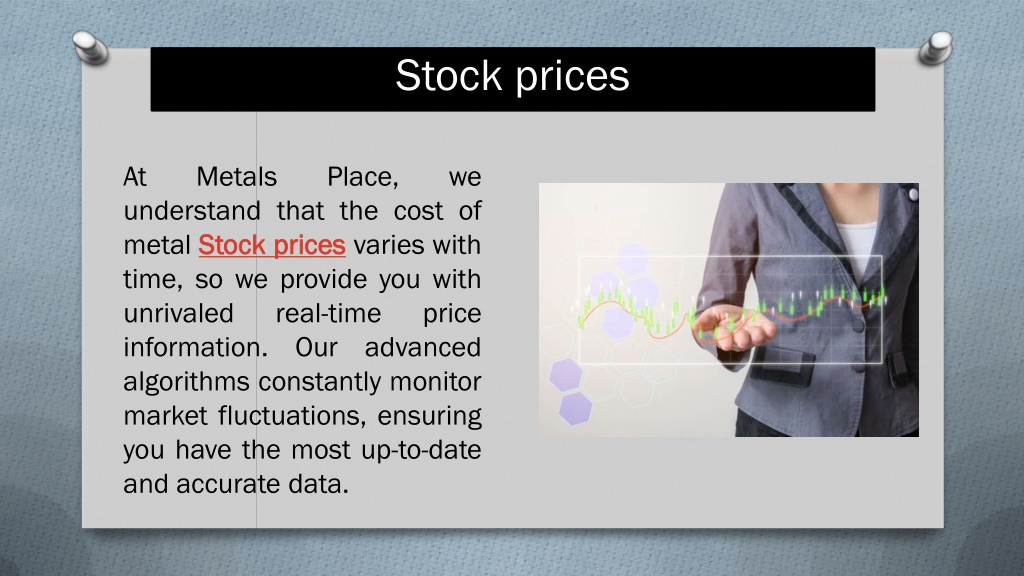 Stock prices

At Metals Place, we understand that the cost of metal Stock prices varies with time, so we provide you with unrivaled real-time price information. Our advanced algorithms constantly monitor market fluctuations, ensuring you have the most up-to-date and accurate data.